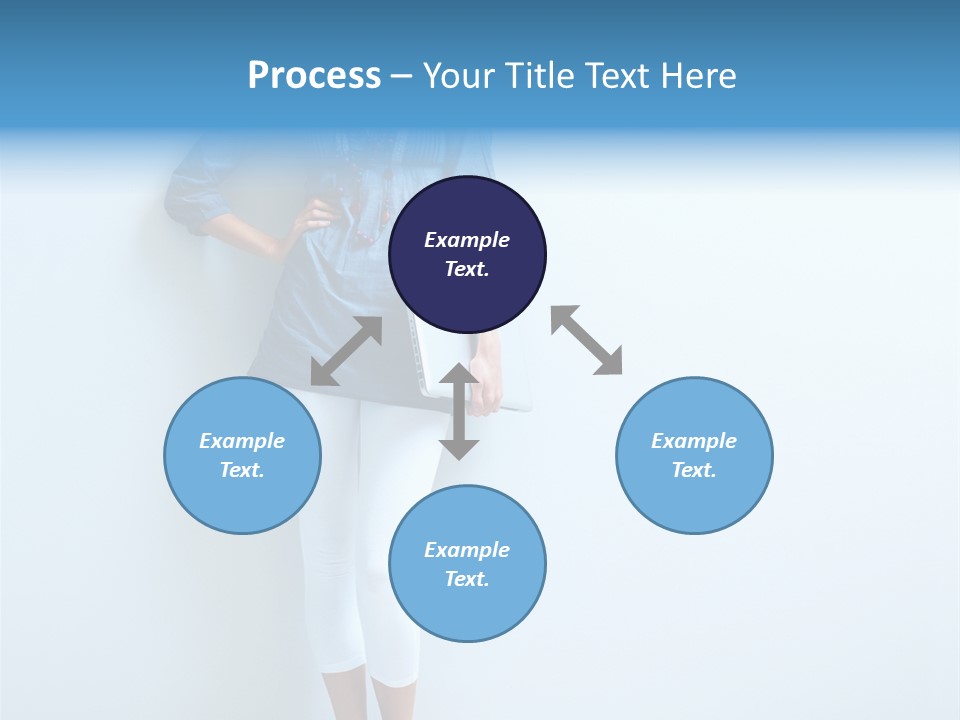 Process – Your Title Text Here

Example Text.

Example Text.

Example Text.

Example Text.